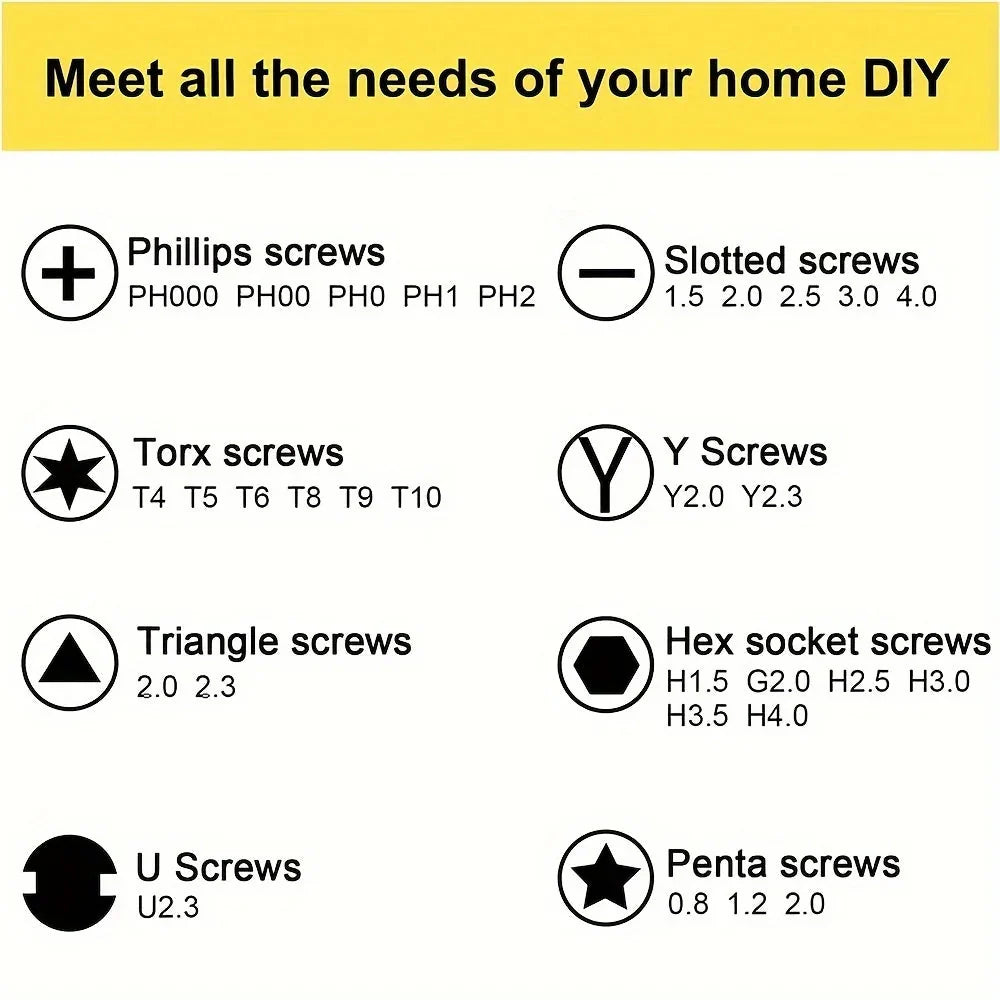 Meet all the needs of your home DIY

Phillips screws
PH000 PH00 PH0 PH1 PH2

Slotted screws
1.5 2.0 2.5 3.0 4.0

Torx screws
T4 T5 T6 T8 T9 T10

Y Screws
Y2.0 Y2.3

Triangle screws
2.0 2.3

Hex socket screws
H1.5 G2.0 H2.5 H3.0 H3.5 H4.0

U Screws
U2.3

Penta screws
0.8 1.2 2.0